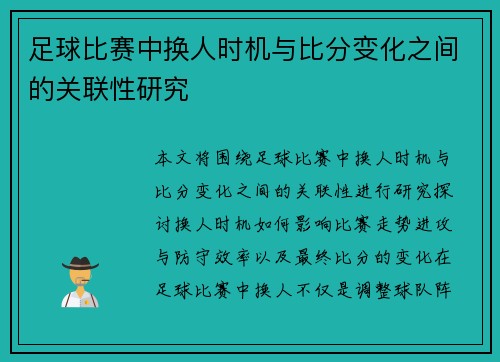 足球比赛中换人时机与比分变化之间的关联性研究

本文将围绕足球比赛中换人时机与比分变化之间的关联性进行研究探讨换人时机如何影响比赛走势进攻与防守效率以及最终比分的变化在足球比赛中换人不仅是调整球队阵